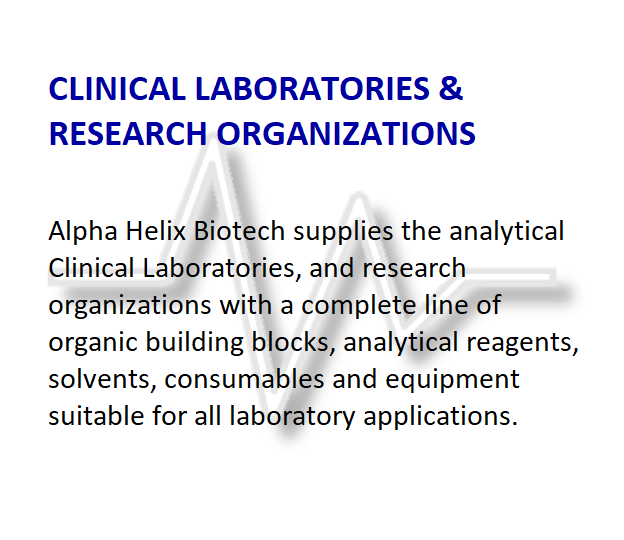 CLINICAL LABORATORIES & RESEARCH ORGANIZATIONS

Alpha Helix Biotech supplies the analytical Clinical Laboratories, and research organizations with a complete line of organic building blocks, analytical reagents, solvents, consumables and equipment suitable for all laboratory applications.